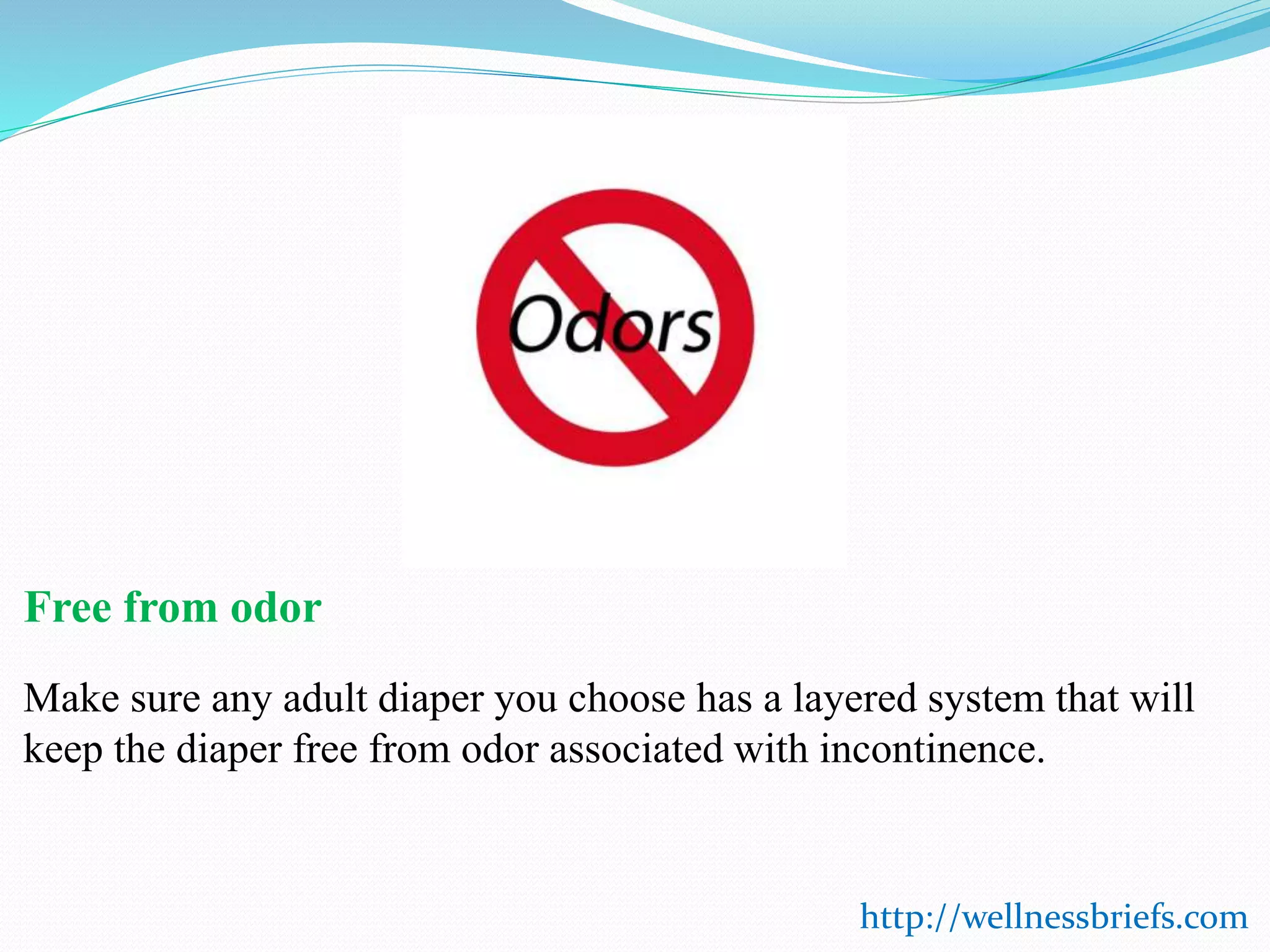 Odors

Free from odor

Make sure any adult diaper you choose has a layered system that will keep the diaper free from odor associated with incontinence.

http://wellnessbriefs.com